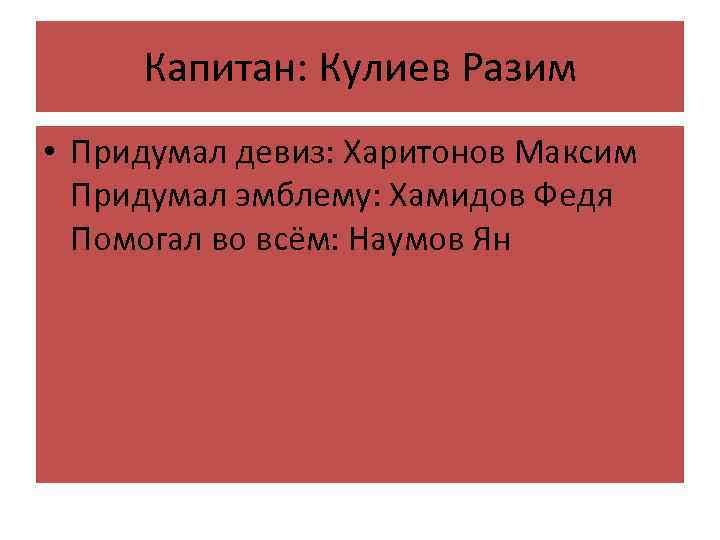 Капитан: Кулиев Разим

• Придумал девиз: Харитонов Максим
Придумал эмблему: Хамидов Федя
Помогал во всём: Наумов Ян